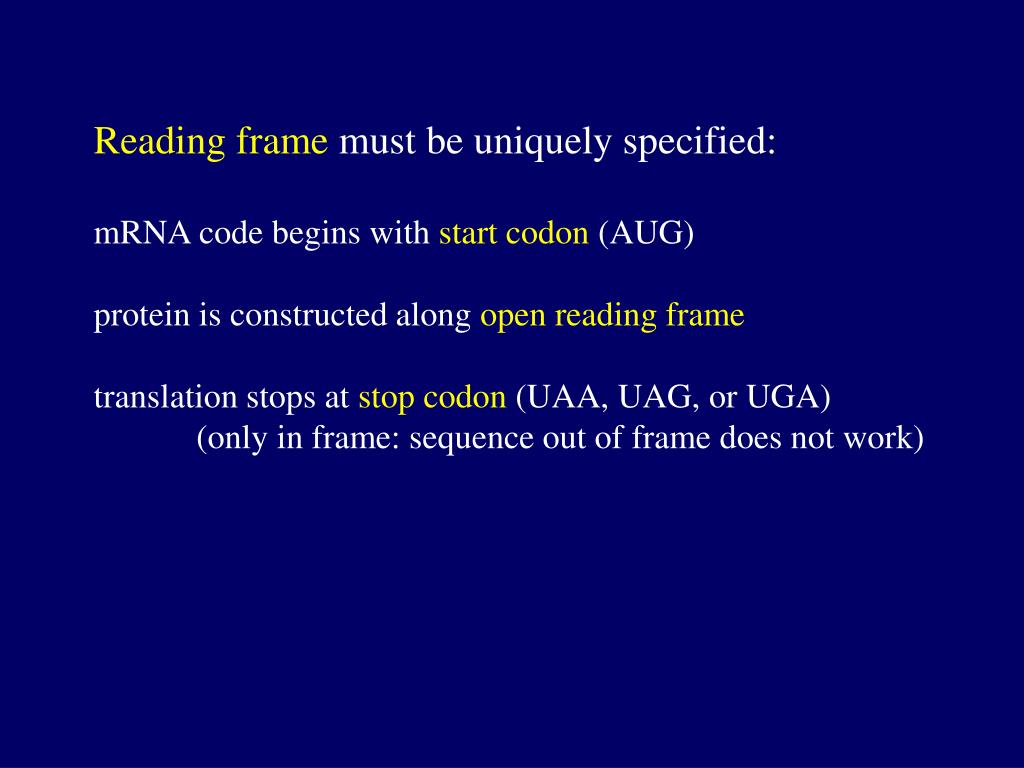 Reading frame must be uniquely specified:

mRNA code begins with start codon (AUG)

protein is constructed along open reading frame

translation stops at stop codon (UAA, UAG, or UGA)
(only in frame: sequence out of frame does not work)